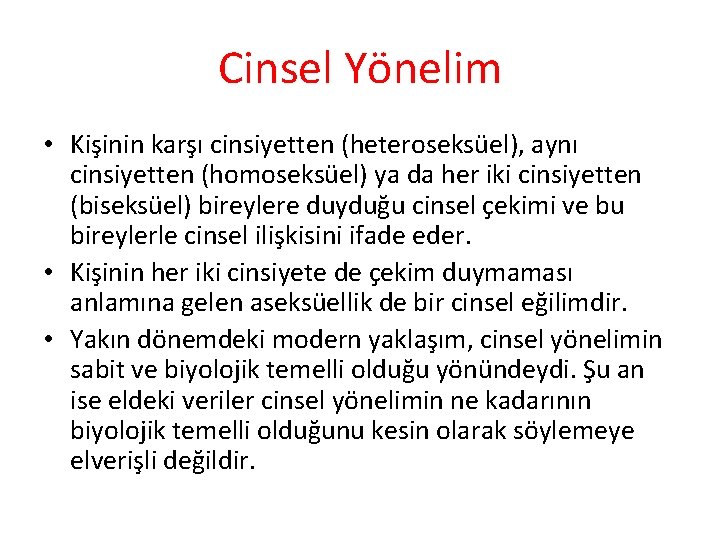 Cinsel Yönelim

• Kişinin karşı cinsiyetten (heteroseksüel), aynı cinsiyetten (homoseksüel) ya da her iki cinsiyetten (biseksüel) bireylere duyduğu cinsel çekimi ve bu bireylerle cinsel ilişkisini ifade eder.
• Kişinin her iki cinsiyete de çekim duymaması anlamına gelen aseksüellik de bir cinsel eğilimdir.
• Yakın dönemdeki modern yaklaşım, cinsel yönelimin sabit ve biyolojik temelli olduğu yönündeydi. Şu an ise eldeki veriler cinsel yönelimin ne kadarının biyolojik temelli olduğunu kesin olarak söylemeye elverişli değildir.